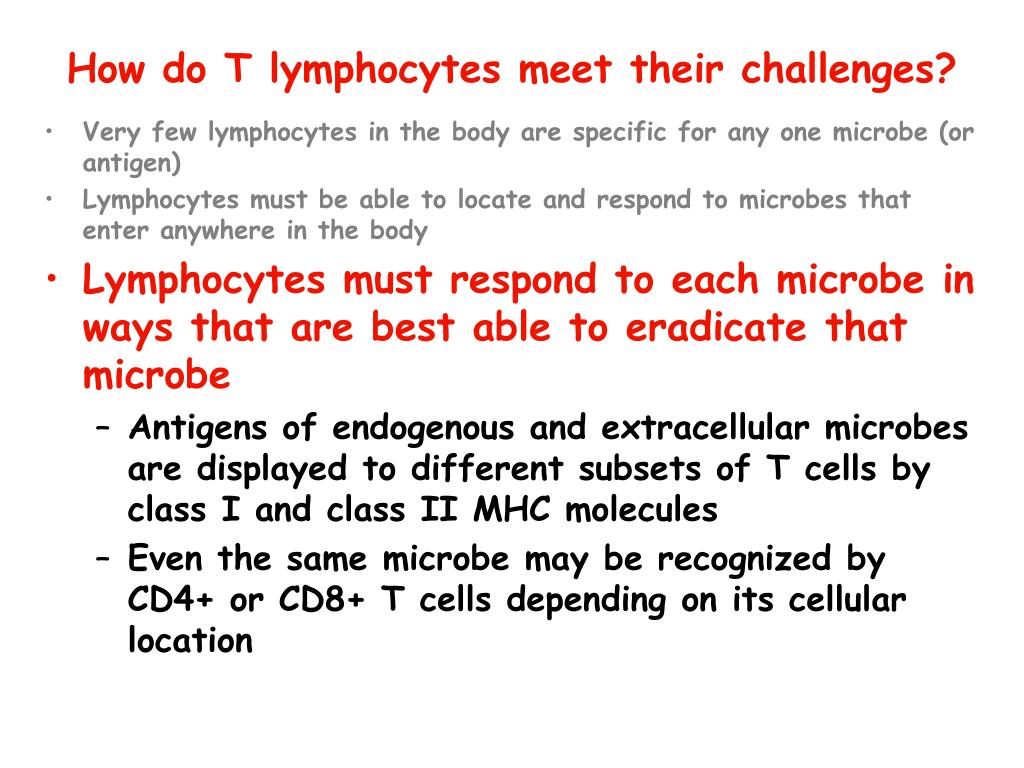 How do T lymphocytes meet their challenges?

• Very few lymphocytes in the body are specific for any one microbe (or antigen)
• Lymphocytes must be able to locate and respond to microbes that enter anywhere in the body
• Lymphocytes must respond to each microbe in ways that are best able to eradicate that microbe
– Antigens of endogenous and extracellular microbes are displayed to different subsets of T cells by class I and class II MHC molecules
– Even the same microbe may be recognized by CD4+ or CD8+ T cells depending on its cellular location